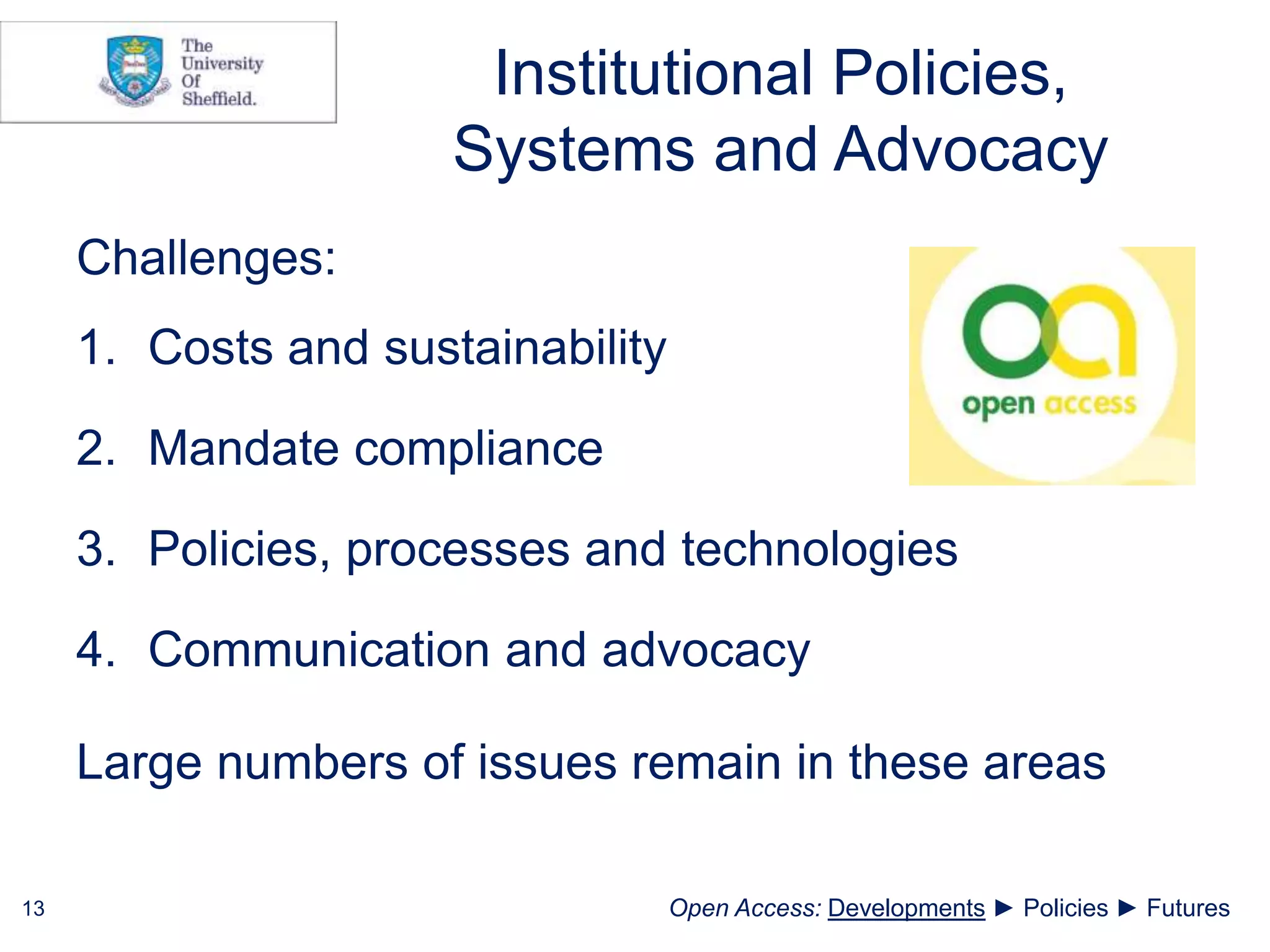 The University Of Sheffield.

Institutional Policies, Systems and Advocacy

Challenges:

1. Costs and sustainability

2. Mandate compliance

3. Policies, processes and technologies

4. Communication and advocacy

oa
open access

Large numbers of issues remain in these areas

13

Open Access: Developments ► Policies ► Futures